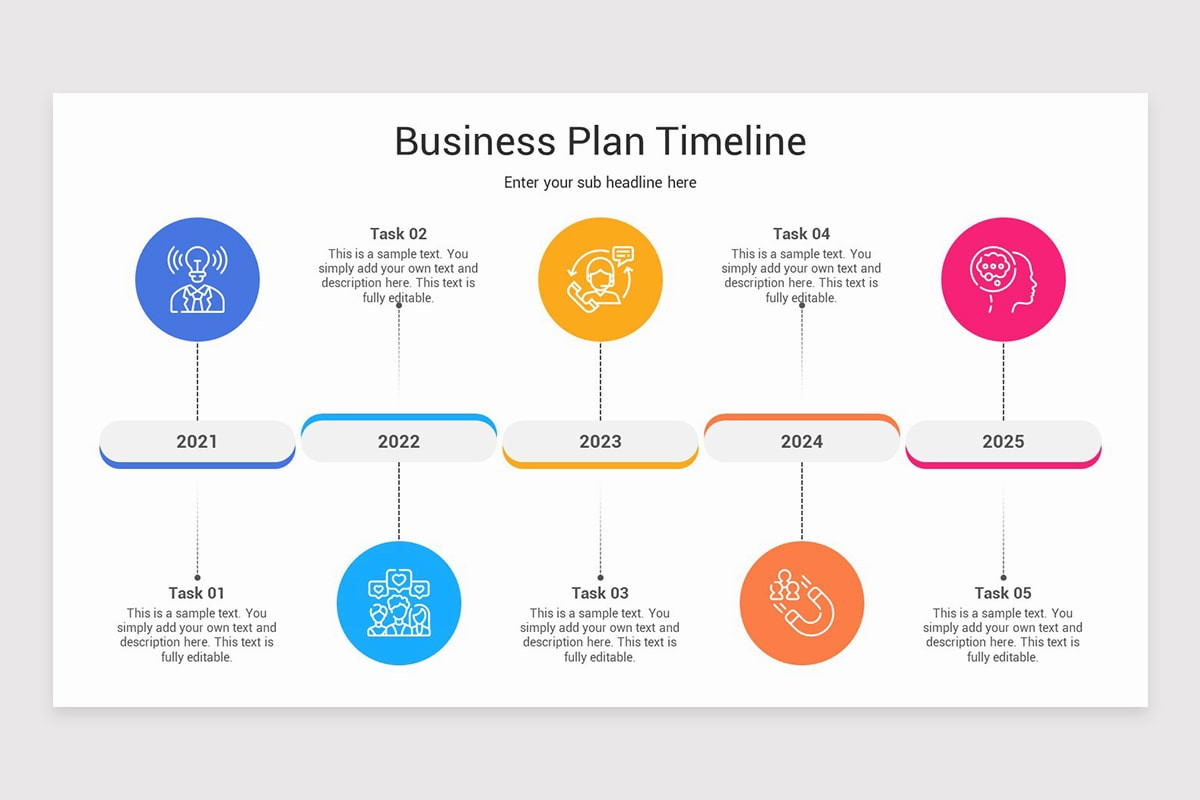 Business Plan Timeline

Enter your sub headline here

Task 02
This is a sample text. You simply add your own text and description here. This text is fully editable.

Task 04
This is a sample text. You simply add your own text and description here. This text is fully editable.

2021

2022

2023

2024

2025

Task 01
This is a sample text. You simply add your own text and description here. This text is fully editable.

Task 03
This is a sample text. You simply add your own text and description here. This text is fully editable.

Task 05
This is a sample text. You simply add your own text and description here. This text is fully editable.